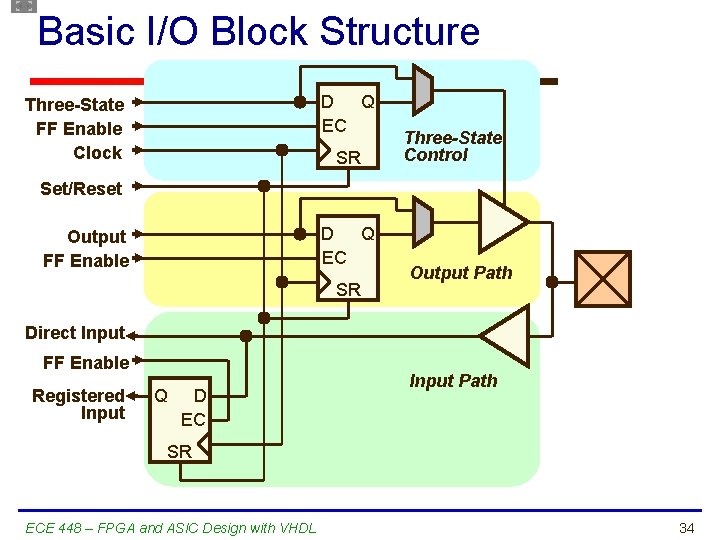 Basic I/O Block Structure

Three-State
FF Enable
Clock
Set/Reset

D Q
EC
SR

Three-State Control

Output
FF Enable

D Q
EC
SR

Output Path

Direct Input
FF Enable
Registered Input

Q D
EC
SR

Input Path

ECE 448 – FPGA and ASIC Design with VHDL

34